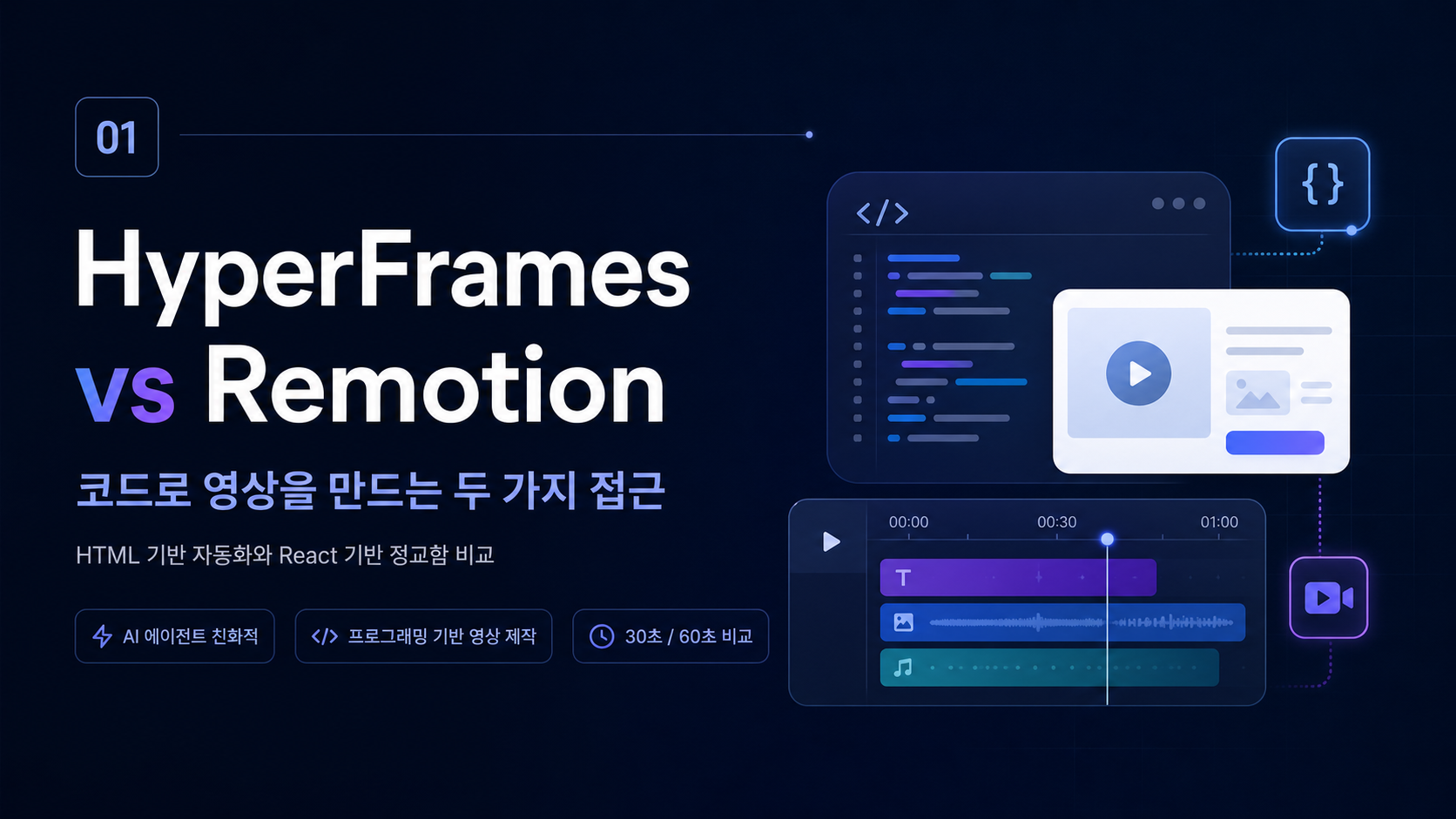 01

HyperFrames vs Remotion

코드로 영상을 만드는 두 가지 접근

HTML 기반 자동화와 React 기반 정교함 비교

AI 에이전트 친화적

</> 프로그래밍 기반 영상 제작

30초 / 60초 비교

</>

{}

00:00 00:30 01:00

T